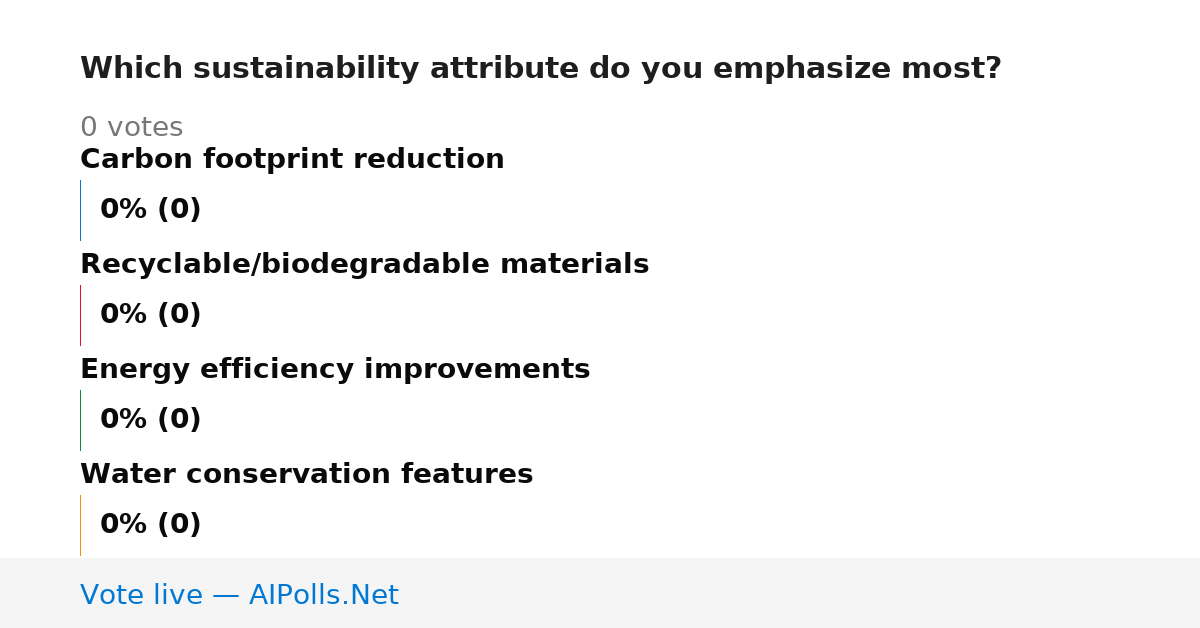 Which sustainability attribute do you emphasize most?

0 votes

Carbon footprint reduction

0% (0)

Recyclable/biodegradable materials

0% (0)

Energy efficiency improvements

0% (0)

Water conservation features

0% (0)

Vote live — AIPolls.Net